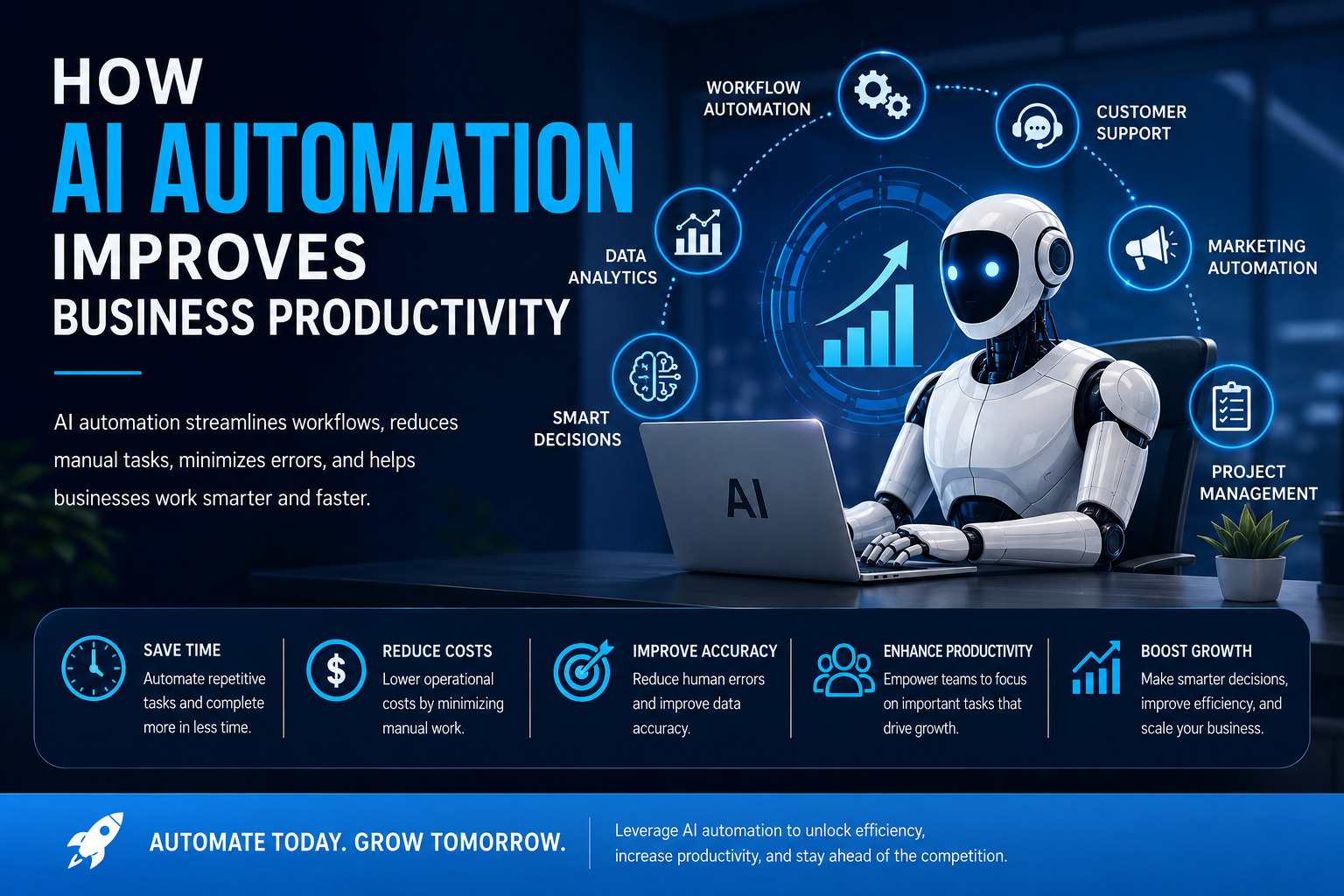 HOW
AI AUTOMATION
IMPROVES
BUSINESS PRODUCTIVITY

AI automation streamlines workflows, reduces manual tasks, minimizes errors, and helps businesses work smarter and faster.

WORKFLOW AUTOMATION

CUSTOMER SUPPORT

DATA ANALYTICS

MARKETING AUTOMATION

SMART DECISIONS

PROJECT MANAGEMENT

AI

SAVE TIME
Automate repetitive tasks and complete more in less time.

REDUCE COSTS
Lower operational costs by minimizing manual work.

IMPROVE ACCURACY
Reduce human errors and improve data accuracy.

ENHANCE PRODUCTIVITY
Empower teams to focus on important tasks that drive growth.

BOOST GROWTH
Make smarter decisions, improve efficiency, and scale your business.

AUTOMATE TODAY. GROW TOMORROW.

Leverage AI automation to unlock efficiency, increase productivity, and stay ahead of the competition.